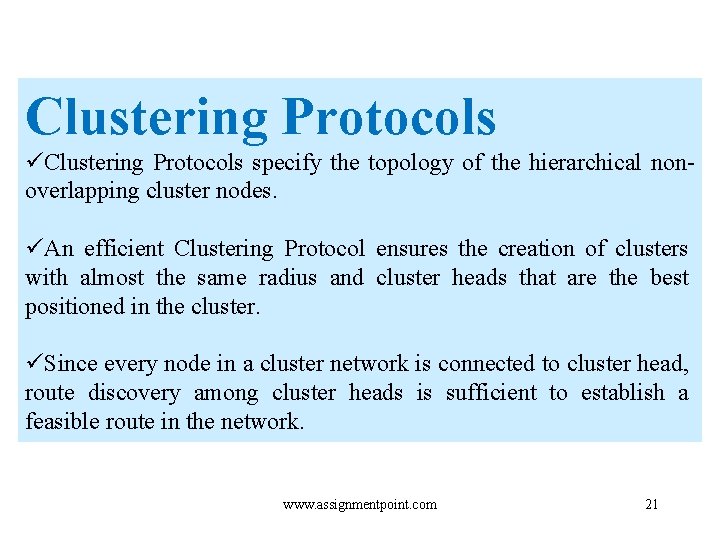 Clustering Protocols

✓Clustering Protocols specify the topology of the hierarchical non-overlapping cluster nodes.

✓An efficient Clustering Protocol ensures the creation of clusters with almost the same radius and cluster heads that are the best positioned in the cluster.

✓Since every node in a cluster network is connected to cluster head, route discovery among cluster heads is sufficient to establish a feasible route in the network.

www.assignmentpoint.com

21